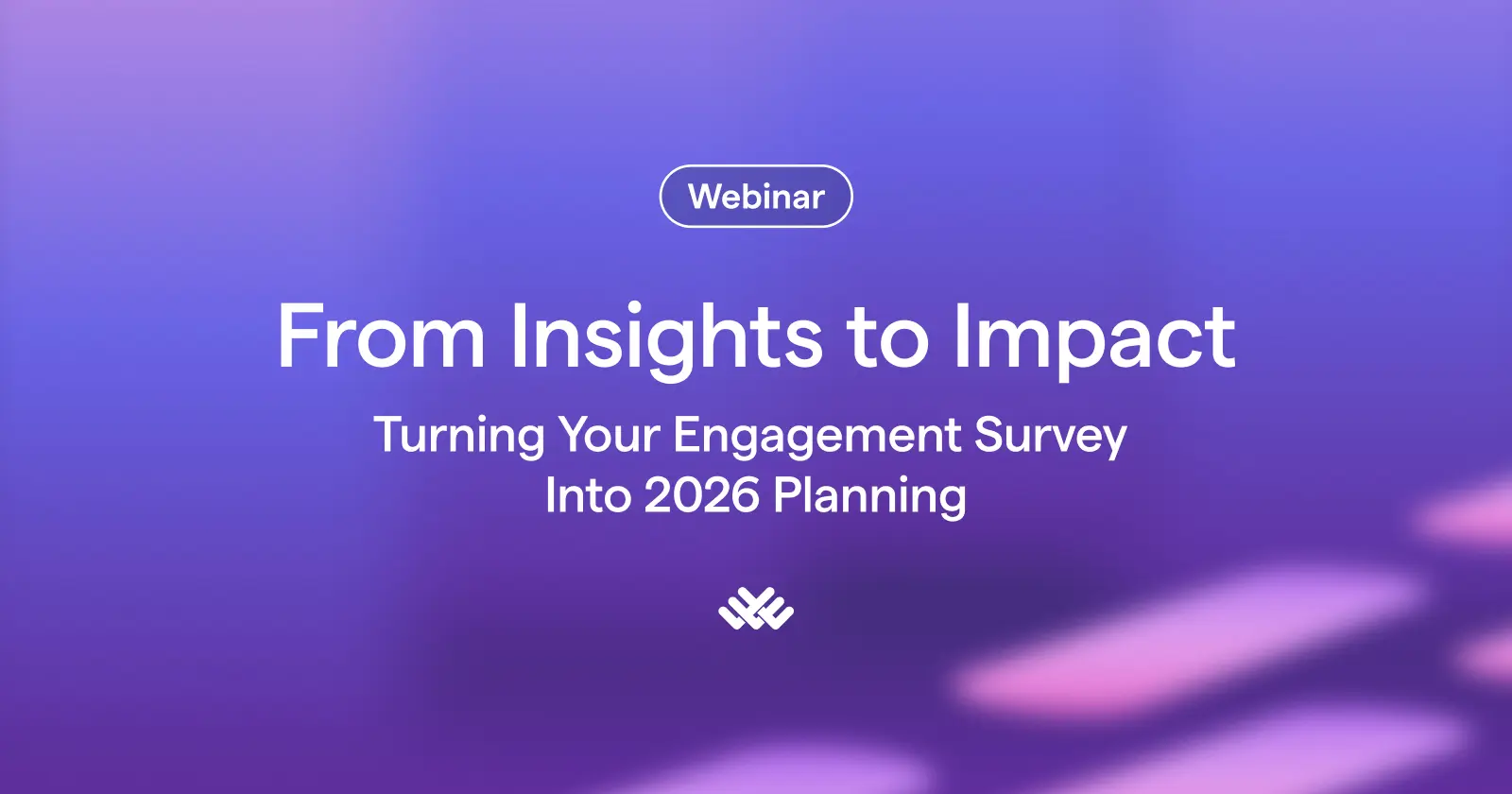 Webinar

From Insights to Impact

Turning Your Engagement Survey Into 2026 Planning